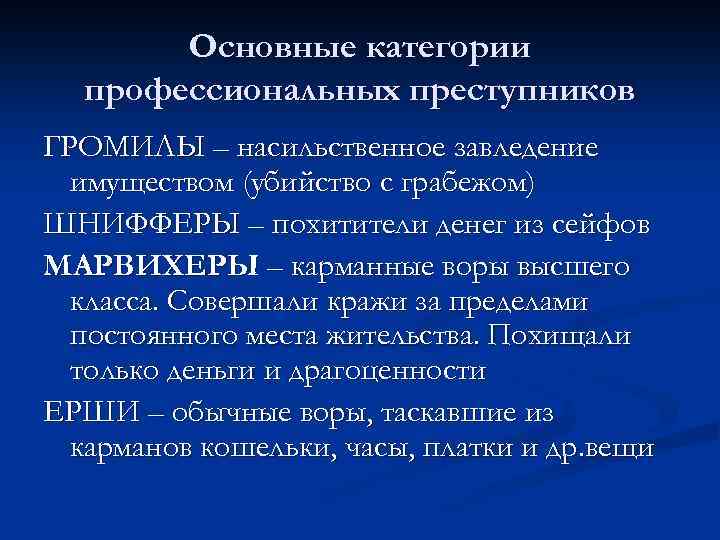 Основные категории профессиональных преступников

ГРОМИЛЫ – насильственное завледение имуществом (убийство с грабежом)

ШНИФФЕРЫ – похитители денег из сейфов

МАРВИХЕРЫ – карманные воры высшего класса. Совершали кражи за пределами постоянного места жительства. Похищали только деньги и драгоценности

ЕРШИ – обычные воры, таскавшие из карманов кошельки, часы, платки и др.вещи